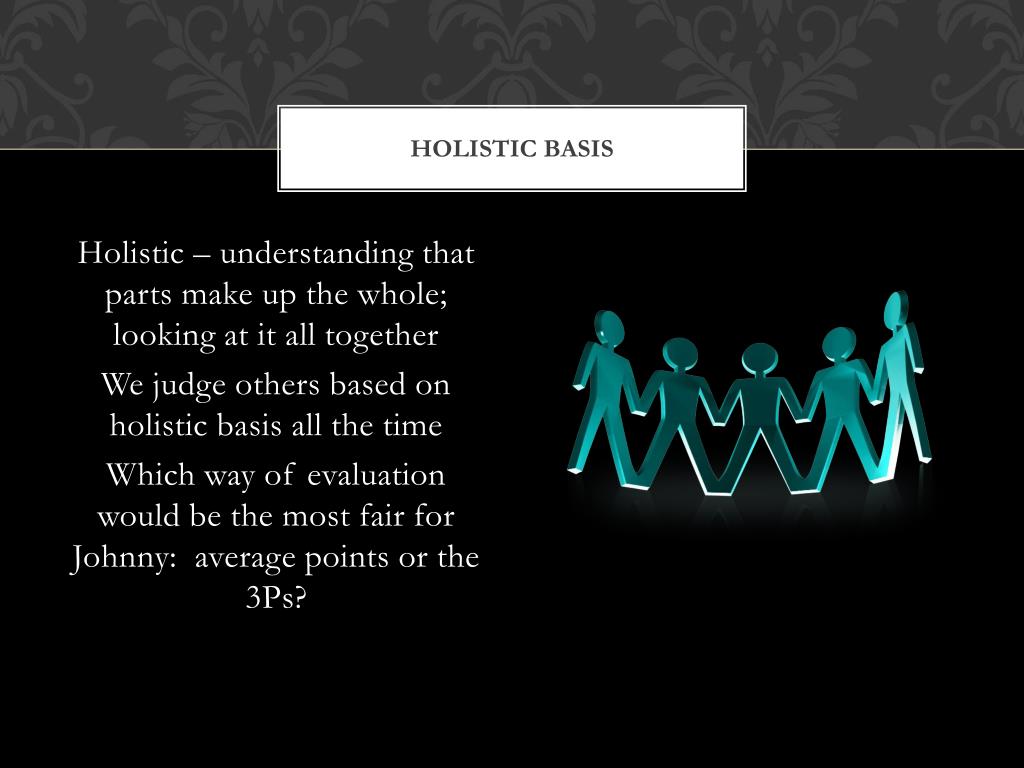 HOLISTIC BASIS

Holistic – understanding that parts make up the whole; looking at it all together

We judge others based on holistic basis all the time

Which way of evaluation would be the most fair for Johnny: average points or the 3Ps?